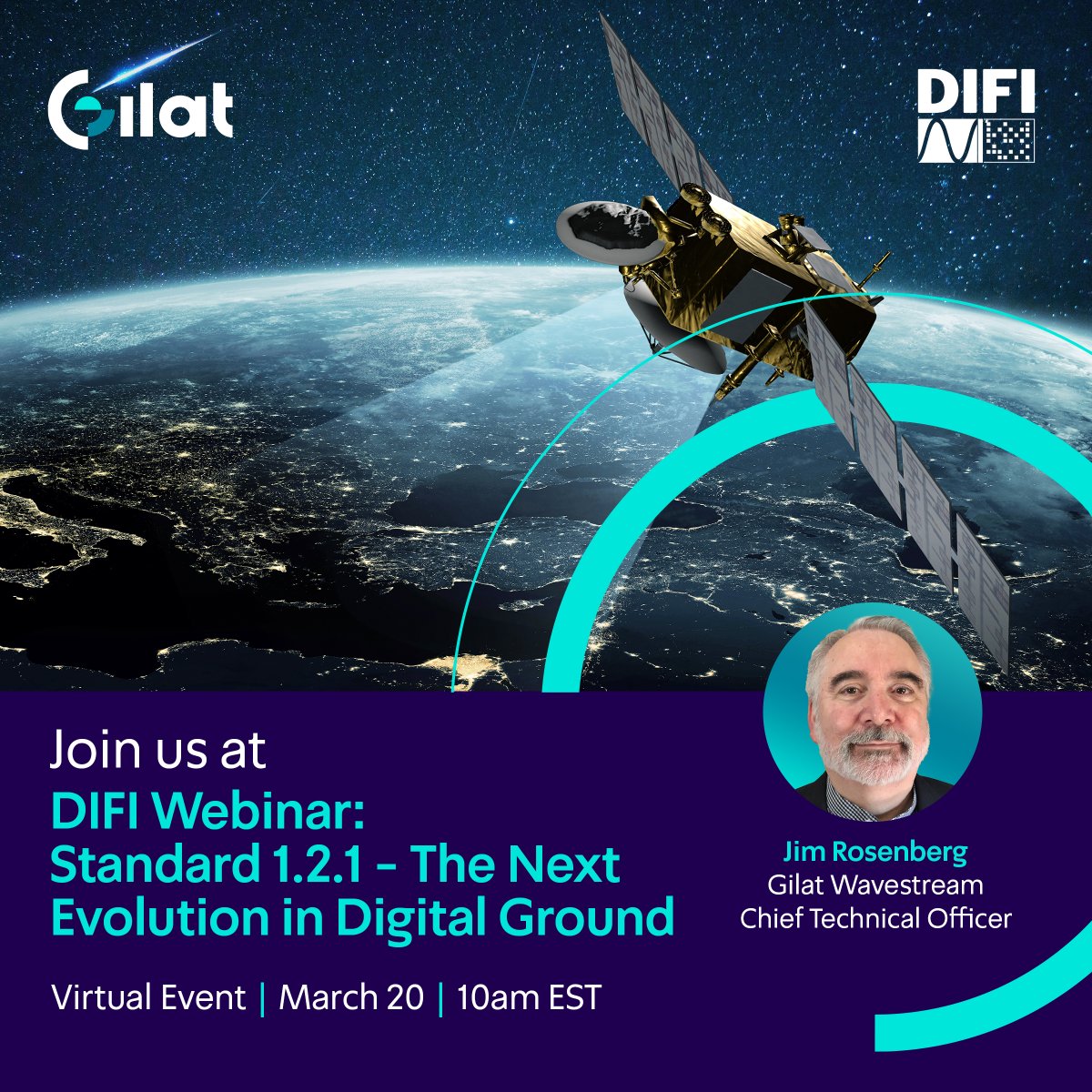 Gilat

DIFI

Join us at

DIFI Webinar: Standard 1.2.1 - The Next Evolution in Digital Ground

Virtual Event | March 20 | 10am EST

Jim Rosenberg
Gilat Wavestream
Chief Technical Officer